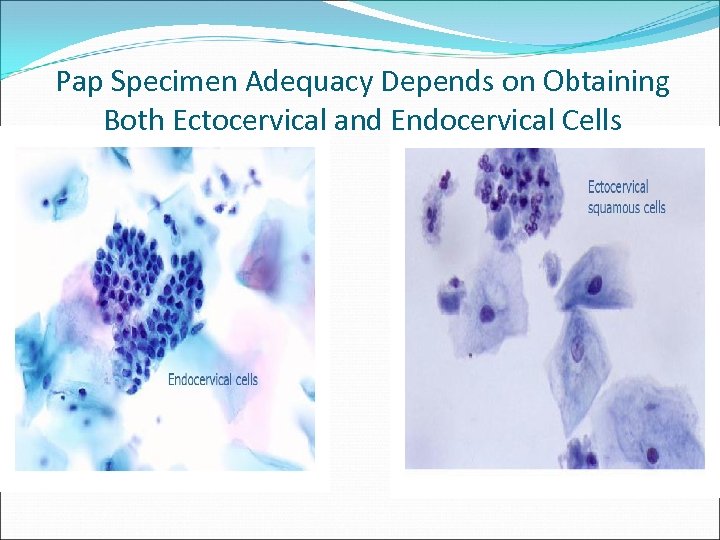 Pap Specimen Adequacy Depends on Obtaining Both Ectocervical and Endocervical Cells

Endocervical cells

Ectocervical squamous cells